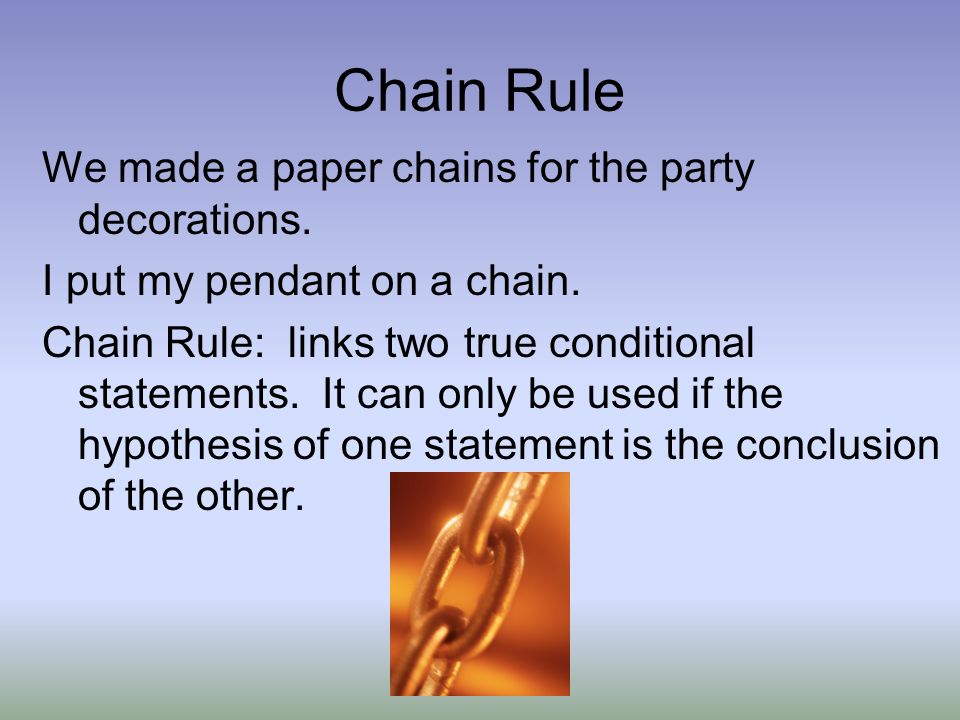 Chain Rule

We made a paper chains for the party decorations.

I put my pendant on a chain.

Chain Rule:  links two true conditional statements.  It can only be used if the hypothesis of one statement is the conclusion of the other.